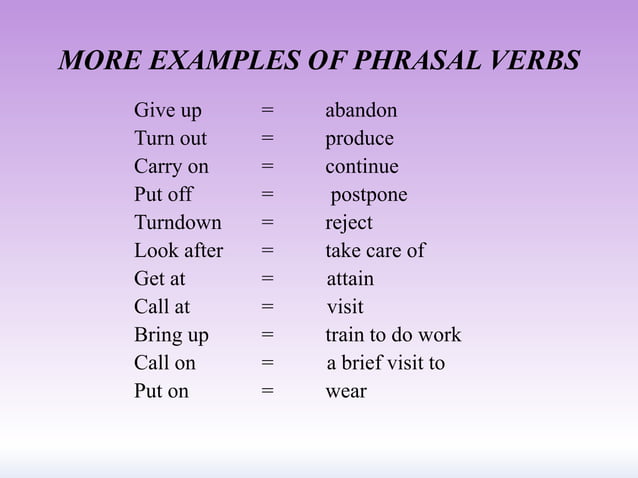 MORE EXAMPLES OF PHRASAL VERBS

Give up = abandon
Turn out = produce
Carry on = continue
Put off = postpone
Turndown = reject
Look after = take care of
Get at = attain
Call at = visit
Bring up = train to do work
Call on = a brief visit to
Put on = wear